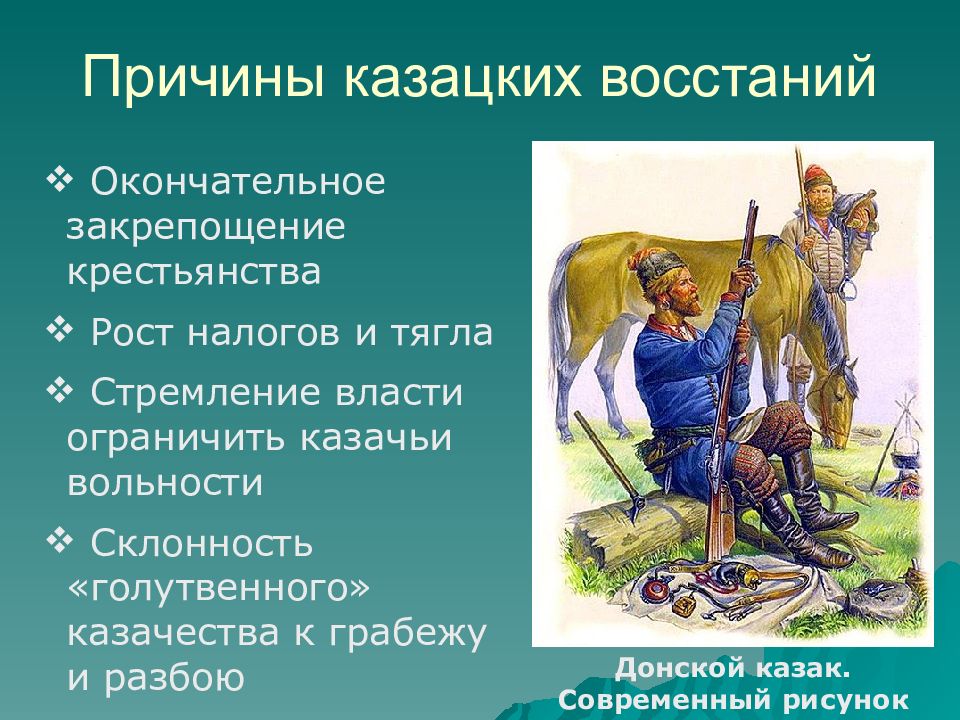 Причины казацких восстаний

❖ Окончательное закрепощение крестьянства

❖ Рост налогов и тягла

❖ Стремление власти ограничить казачьи вольности

❖ Склонность «голутвенного» казачества к грабежу и разбою

Донской казак. Современный рисунок